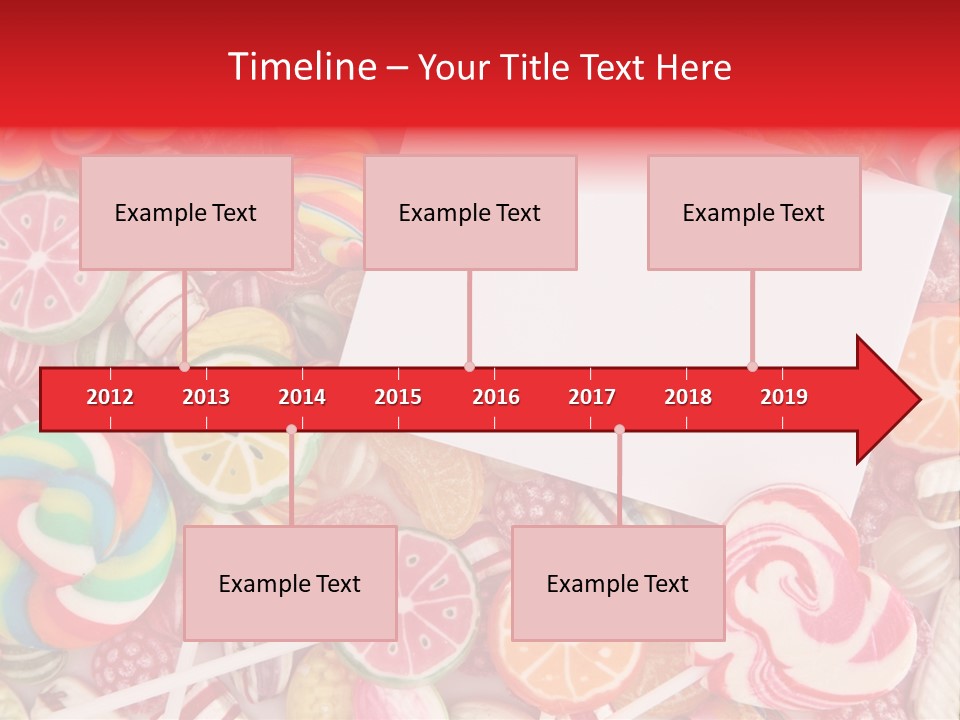 Timeline – Your Title Text Here

Example Text

Example Text

Example Text

2012 2013 2014 2015 2016 2017 2018 2019

Example Text

Example Text